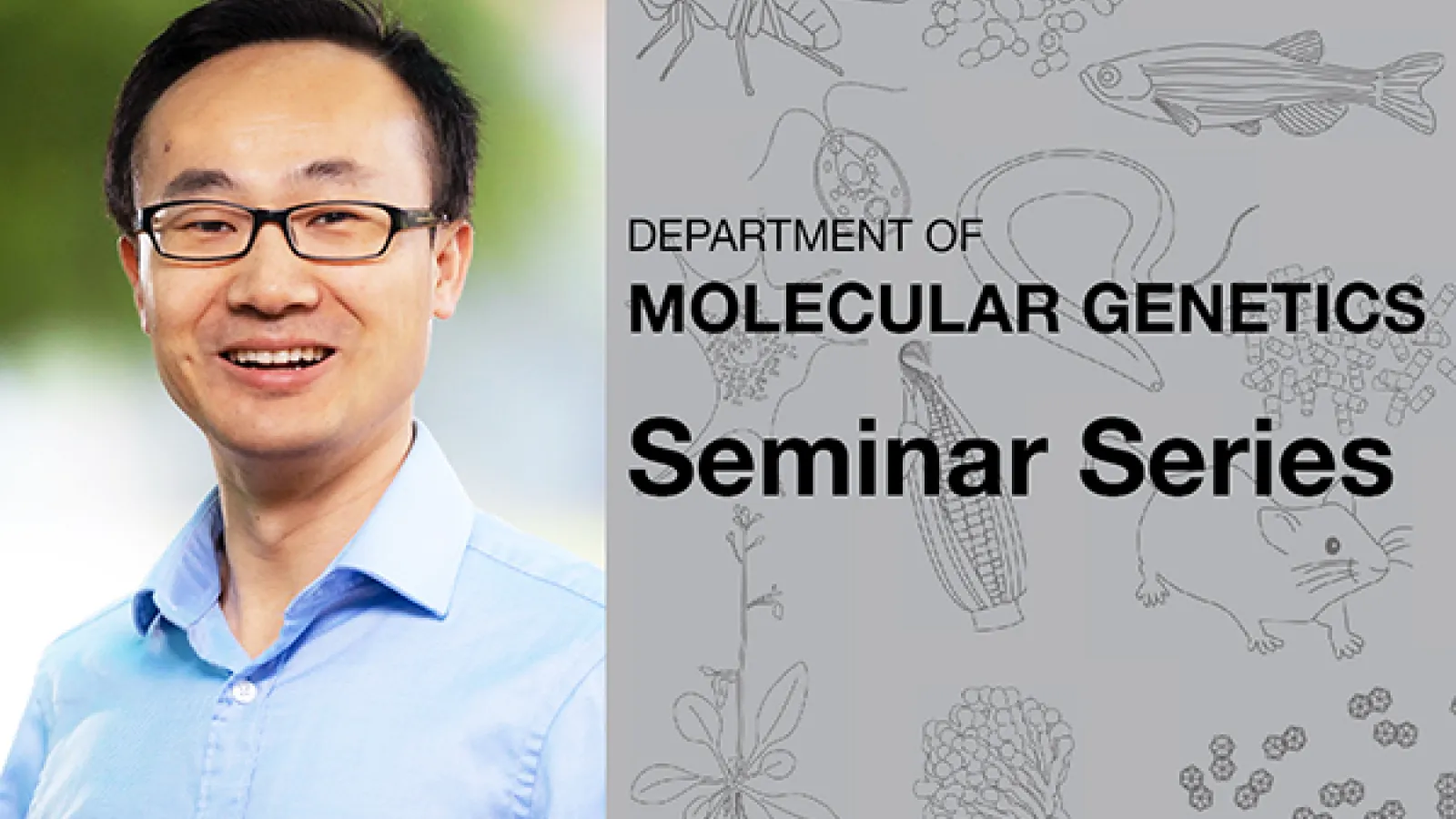 DEPARTMENT OF
MOLECULAR GENETICS
Seminar Series